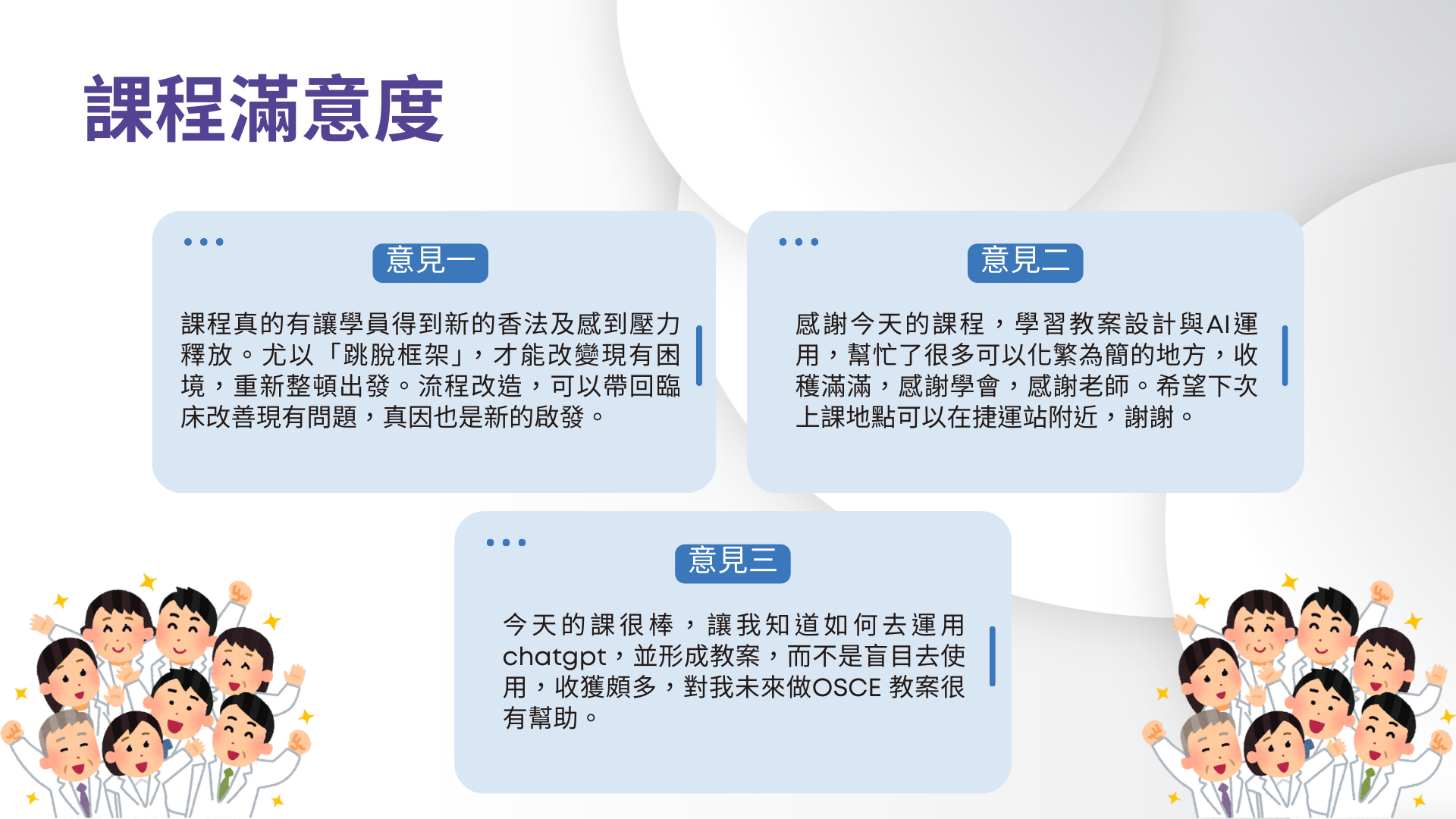 課程滿意度

意見一

課程真的有讓學員得到新的香法及感到壓力釋放。尤以「跳脫框架」，才能改變現有困境，重新整頓出發。流程改造，可以帶回臨床改善現有問題，真因也是新的啟發。

意見二

感謝今天的課程，學習教案設計與AI運用，幫忙了很多可以化繁為簡的地方，收穫滿滿，感謝學會，感謝老師。希望下次上課地點可以在捷運站附近，謝謝。

意見三

今天的課很棒，讓我知道如何去運用chatgpt，並形成教案，而不是盲目去使用，收獲頗多，對我未來做OSCE 教案很有幫助。